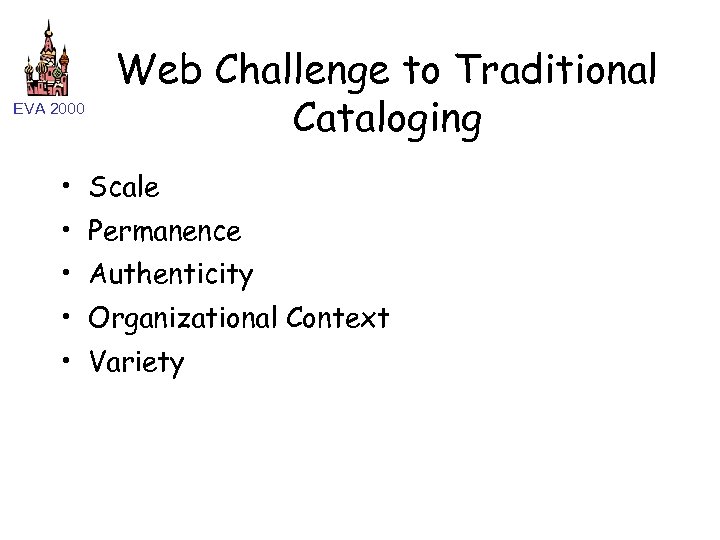 EVA 2000

Web Challenge to Traditional Cataloging

• Scale
• Permanence
• Authenticity
• Organizational Context
• Variety